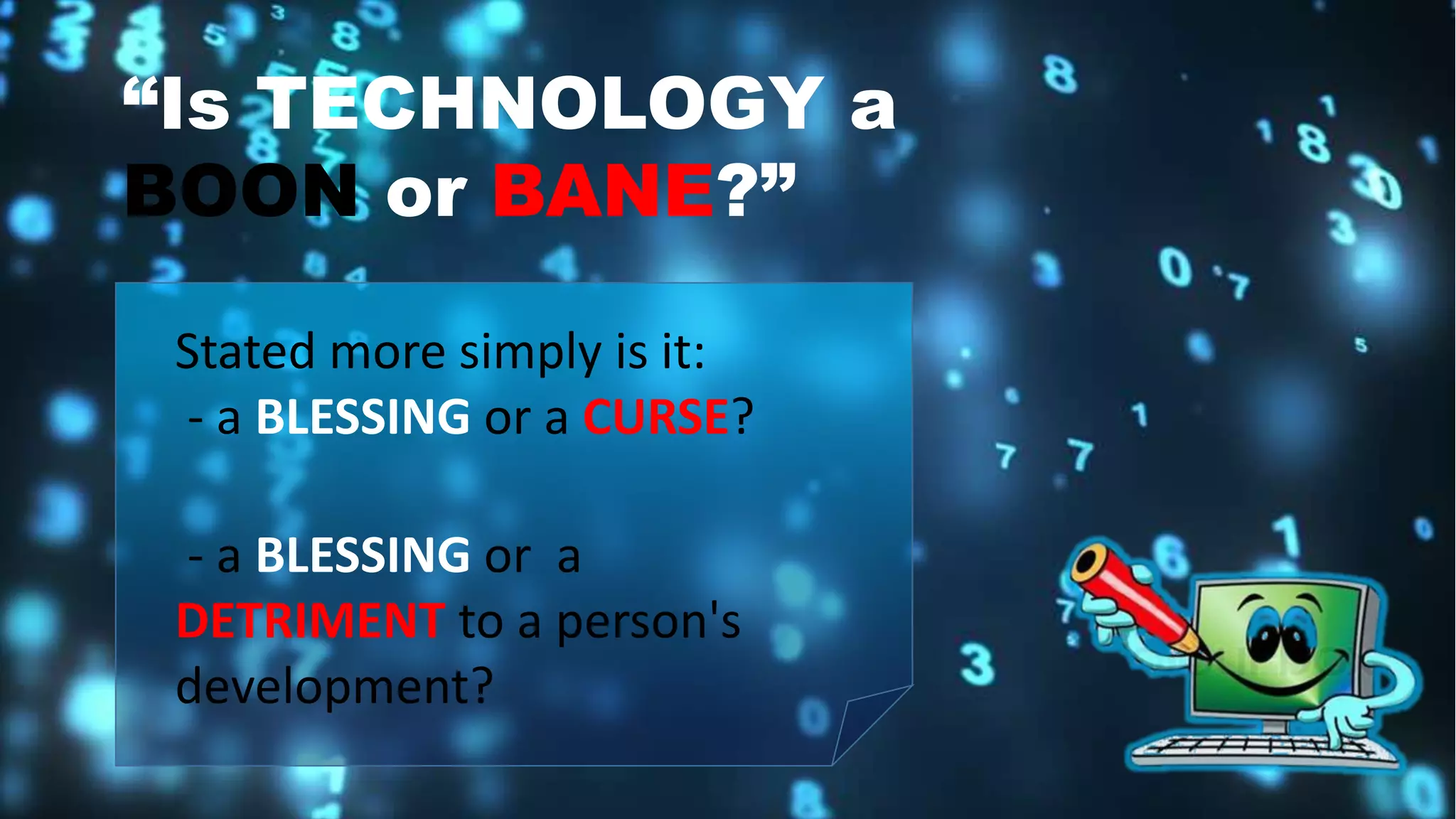 “Is TECHNOLOGY a BOON or BANE?”

Stated more simply is it:
- a BLESSING or a CURSE?

- a BLESSING or a DETRIMENT to a person's development?